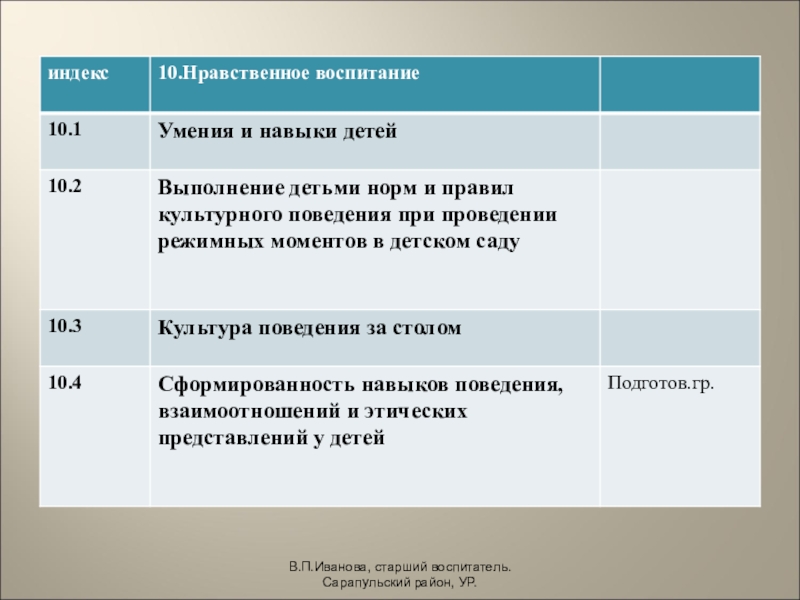 | индекс | 10.Нравственное воспитание | |
|---|---|---|
| 10.1 | Умения и навыки детей | |
| 10.2 | Выполнение детьми норм и правил культурного поведения при проведении режимных моментов в детском саду | |
| 10.3 | Культура поведения за столом | |
| 10.4 | Сформированность навыков поведения, взаимоотношений и этических представлений у детей | Подготов.гр. |

В.П.Иванова, старший воспитатель.
Сарапульский район, УР.